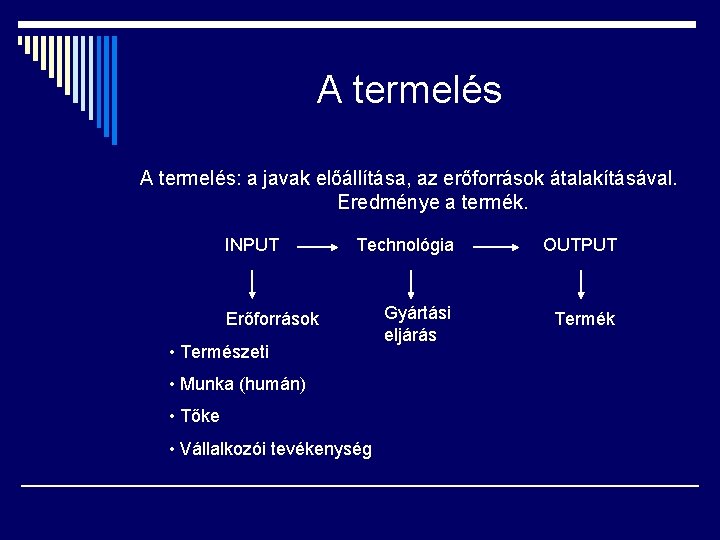 A termelés

A termelés: a javak előállítása, az erőforrások átalakításával. Eredménye a termék.

INPUT → Technológia → OUTPUT

Erőforrások

Gyártási eljárás

Termék

• Természeti
• Munka (humán)
• Tőke
• Vállalkozói tevékenység